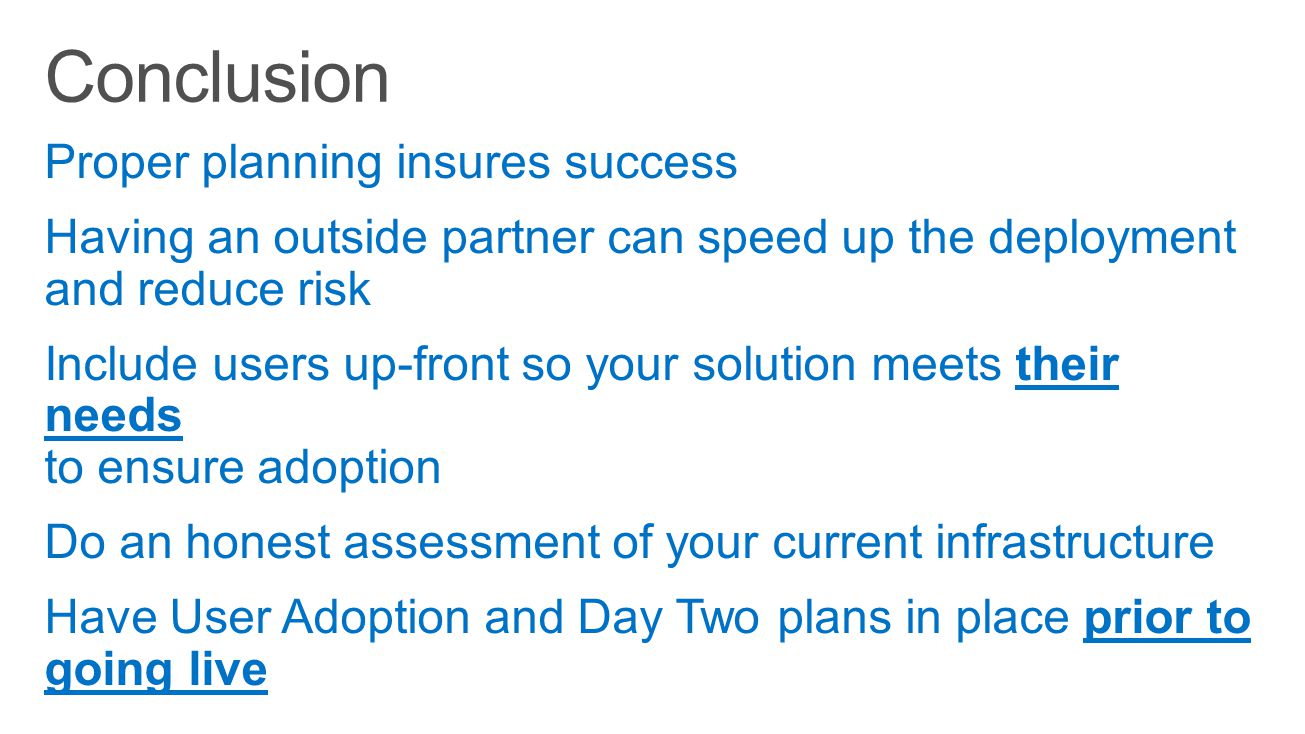 Conclusion

Proper planning insures success

Having an outside partner can speed up the deployment and reduce risk

Include users up-front so your solution meets their needs
to ensure adoption

Do an honest assessment of your current infrastructure

Have User Adoption and Day Two plans in place prior to going live